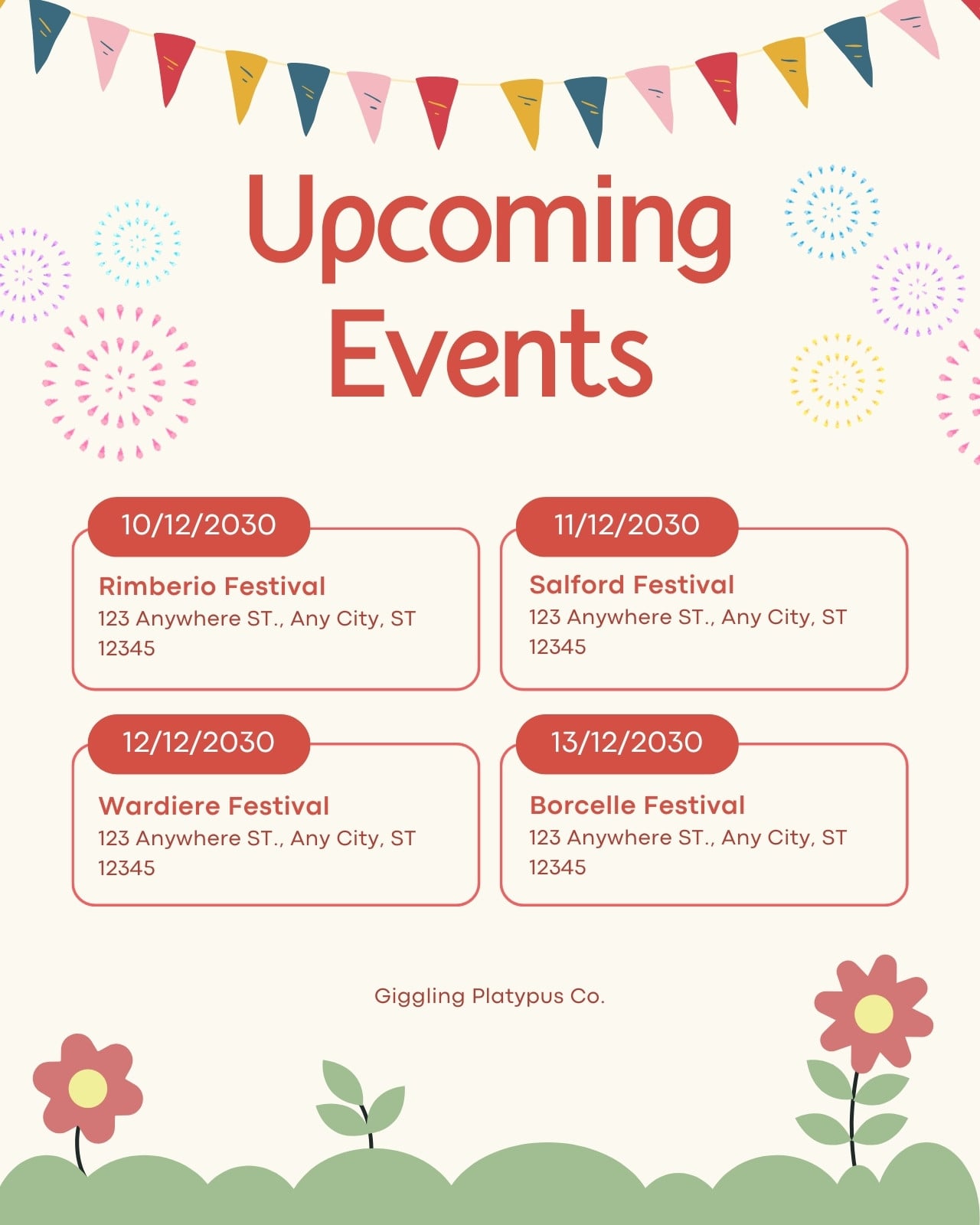 Upcoming Events

10/12/2030
Rimberio Festival
123 Anywhere ST., Any City, ST 12345

11/12/2030
Salford Festival
123 Anywhere ST., Any City, ST 12345

12/12/2030
Wardiere Festival
123 Anywhere ST., Any City, ST 12345

13/12/2030
Borcelle Festival
123 Anywhere ST., Any City, ST 12345

Giggling Platypus Co.